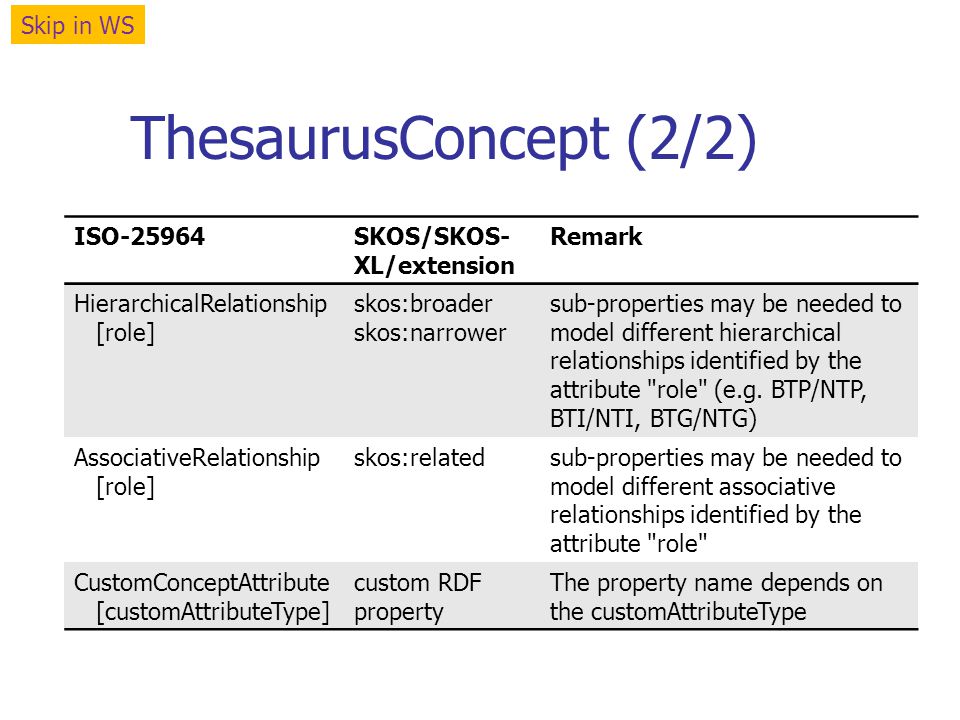 Skip in WS

ThesaurusConcept (2/2)

| ISO-25964 | SKOS/SKOS-XL/extension | Remark |
|---|---|---|
| HierarchicalRelationship [role] | skos:broader skos:narrower | sub-properties may be needed to model different hierarchical relationships identified by the attribute "role" (e.g. BTP/NTP, BTI/NTI, BTG/NTG) |
| AssociativeRelationship [role] | skos:related | sub-properties may be needed to model different associative relationships identified by the attribute "role" |
| CustomConceptAttribute [customAttributeType] | custom RDF property | The property name depends on the customAttributeType |